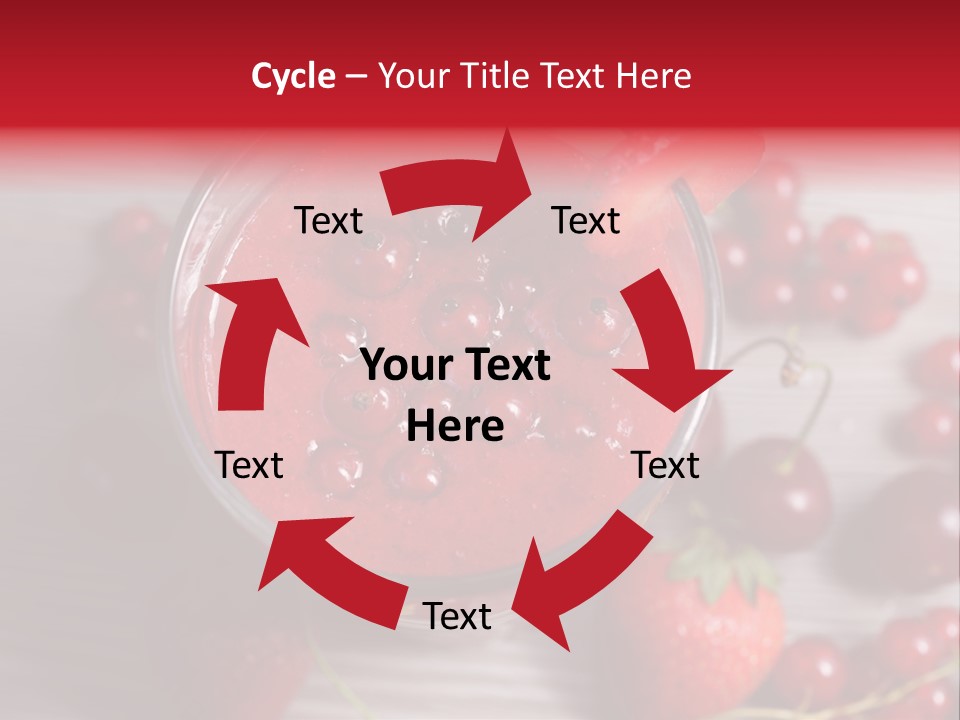 Cycle – Your Title Text Here

Text

Text

Your Text Here

Text

Text

Text